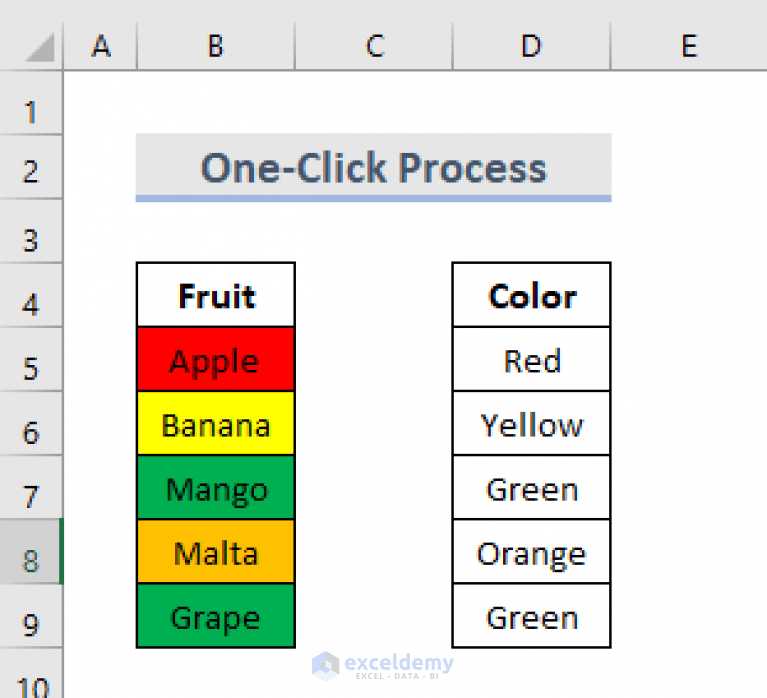 | | A | B | C | D | E |
|---|---|---|---|---|---|
| 1 | | | | | |
| 2 | | One-Click Process | | | |
| 3 | | | | | |
| 4 | | Fruit | | Color | |
| 5 | | Apple | | Red | |
| 6 | | Banana | | Yellow | |
| 7 | | Mango | | Green | |
| 8 | | Malta | | Orange | |
| 9 | | Grape | | Green | |
| 10 | | | | | |

exceldemy
EXCEL · DATA · BI